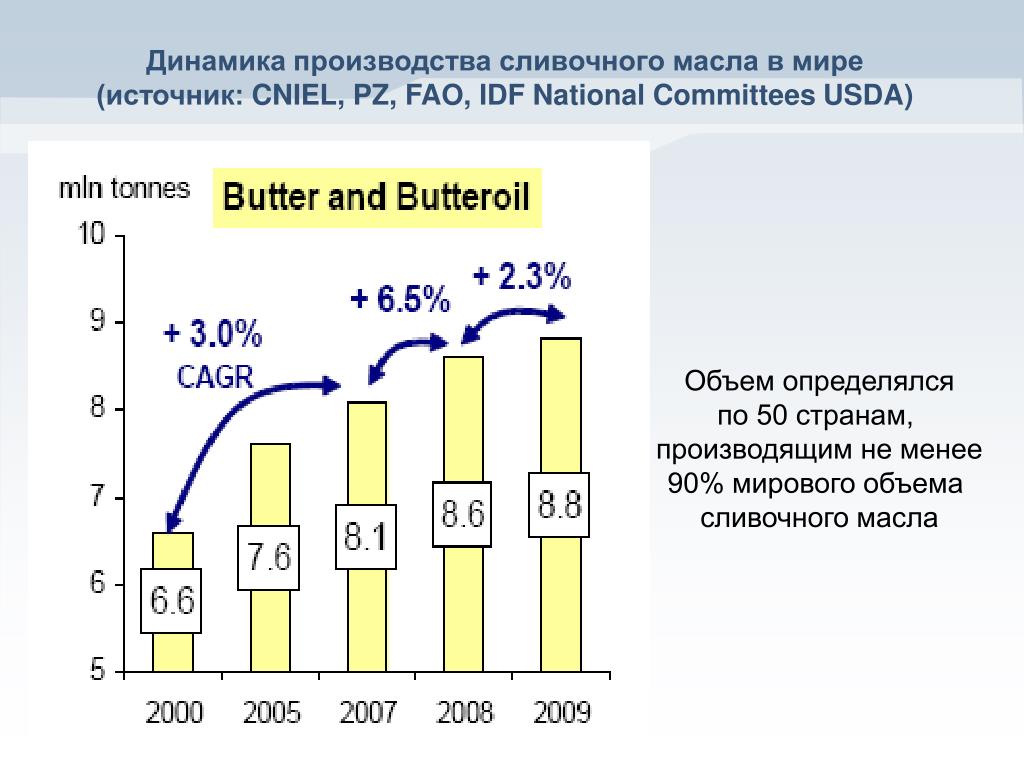 Динамика производства сливочного масла в мире
(источник: CNIEL, PZ, FAO, IDF National Committees USDA)

mln tonnes

Butter and Butteroil

10
9
8
7
6
5

+ 3.0%
CAGR

+ 6.5%

+ 2.3%

6.6
7.6
8.1
8.6
8.8

2000
2005
2007
2008
2009

Объем определялся по 50 странам, производящим не менее 90% мирового объема сливочного масла